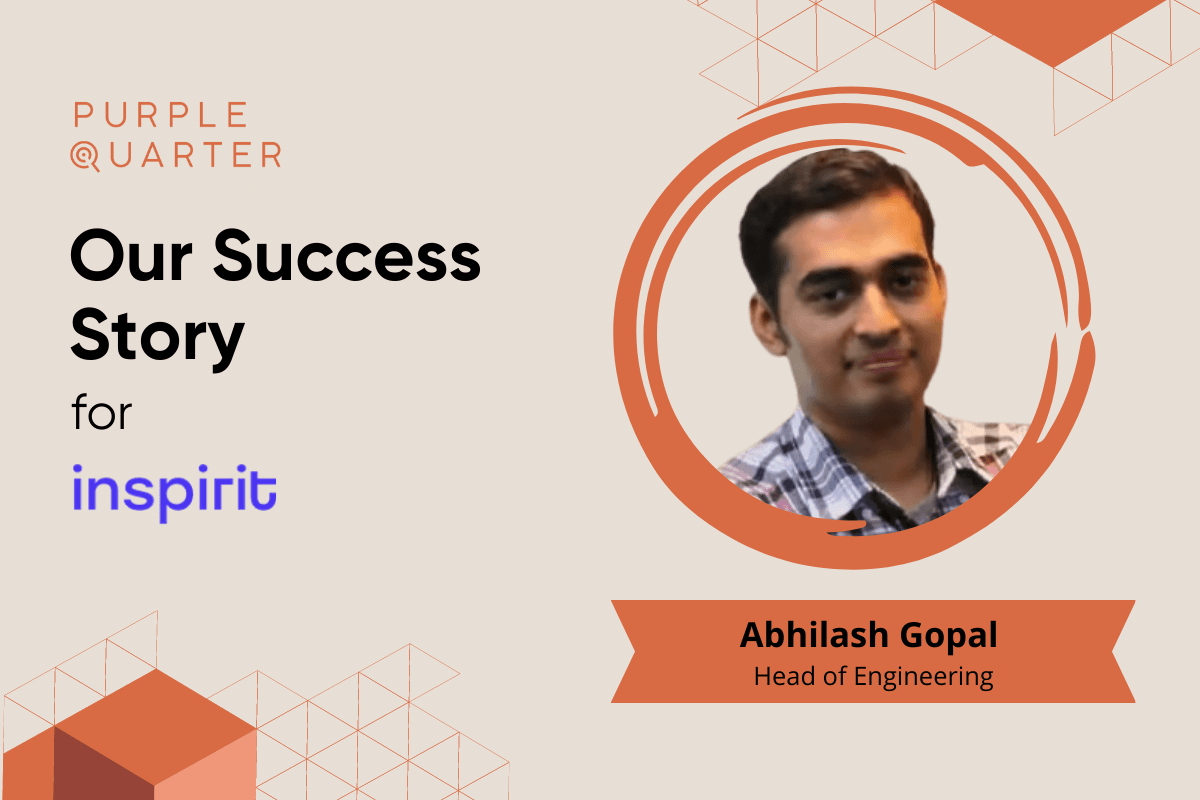 PURPLE
QUARTER

Our Success Story
for
inspirit

Abhilash Gopal
Head of Engineering